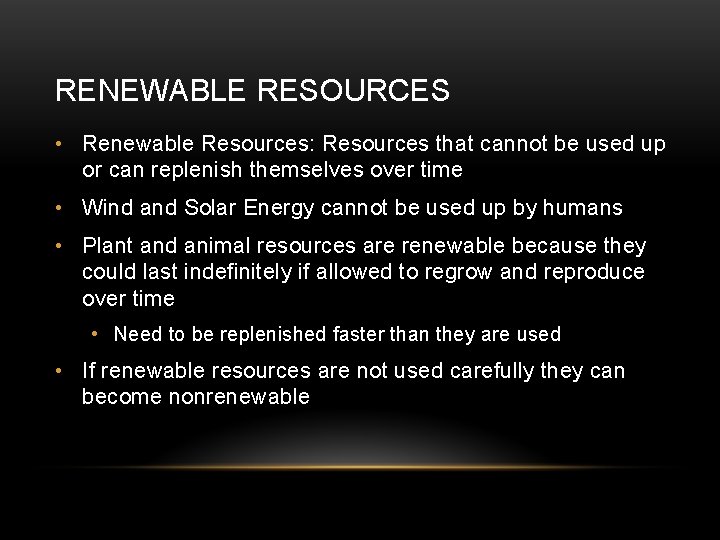 RENEWABLE RESOURCES

• Renewable Resources: Resources that cannot be used up or can replenish themselves over time

• Wind and Solar Energy cannot be used up by humans

• Plant and animal resources are renewable because they could last indefinitely if allowed to regrow and reproduce over time

  • Need to be replenished faster than they are used

• If renewable resources are not used carefully they can become nonrenewable